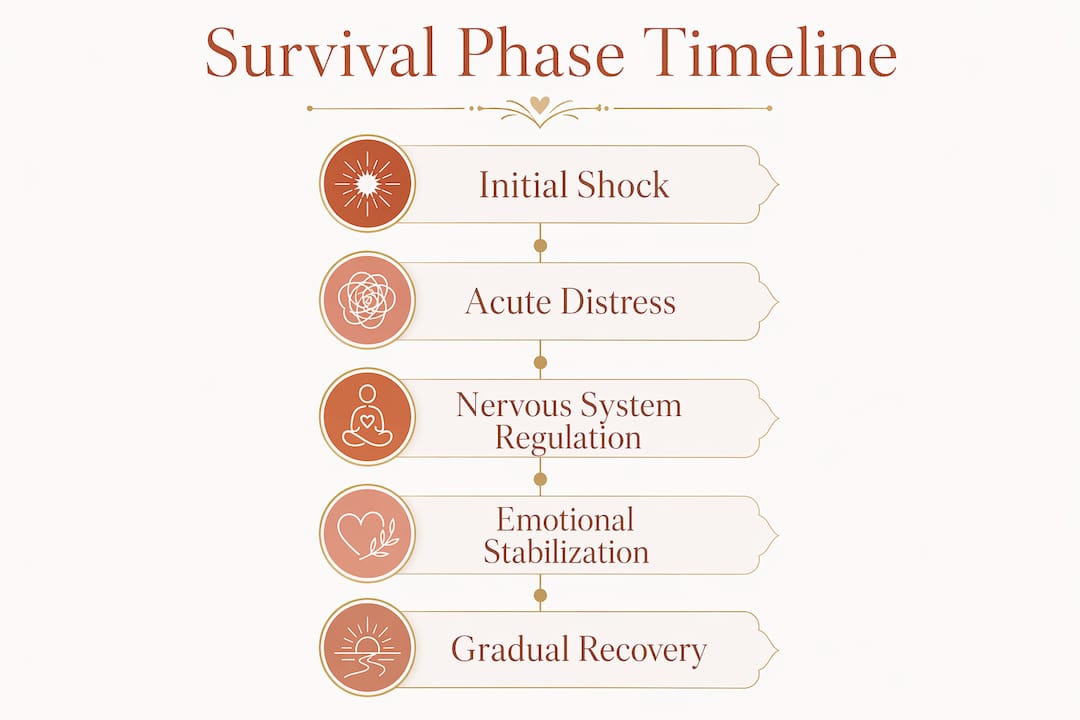 Survival Phase Timeline

Initial Shock

Acute Distress

Nervous System Regulation

Emotional Stabilization

Gradual Recovery